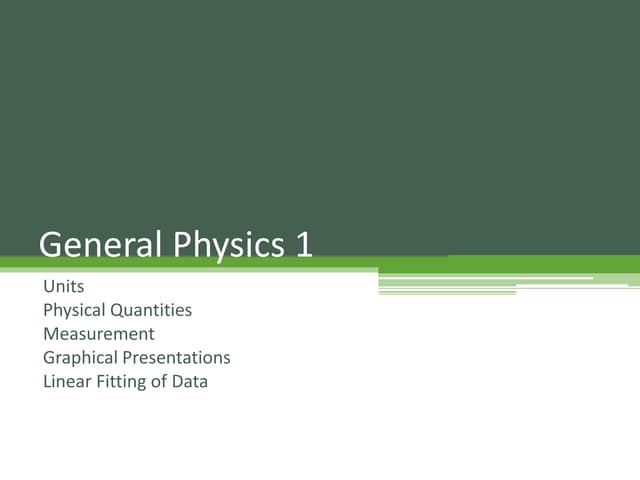 General Physics 1

Units
Physical Quantities
Measurement
Graphical Presentations
Linear Fitting of Data